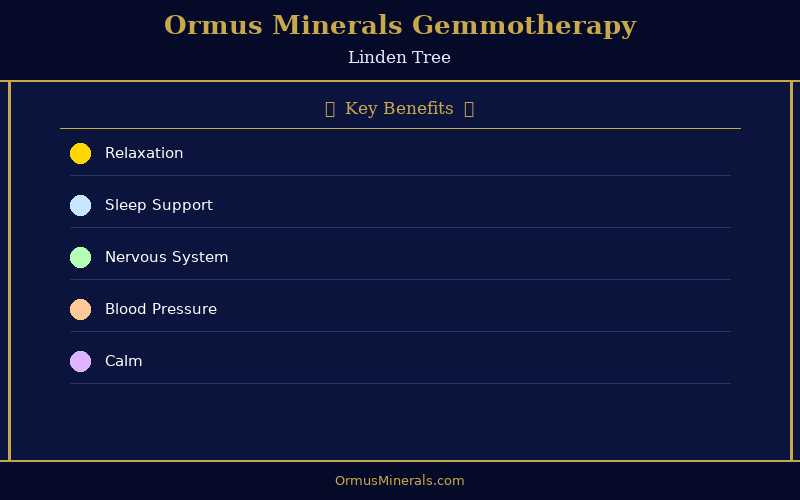 Ormus Minerals Gemmotherapy

Linden Tree

Key Benefits

Relaxation

Sleep Support

Nervous System

Blood Pressure

Calm

OrmusMinerals.com